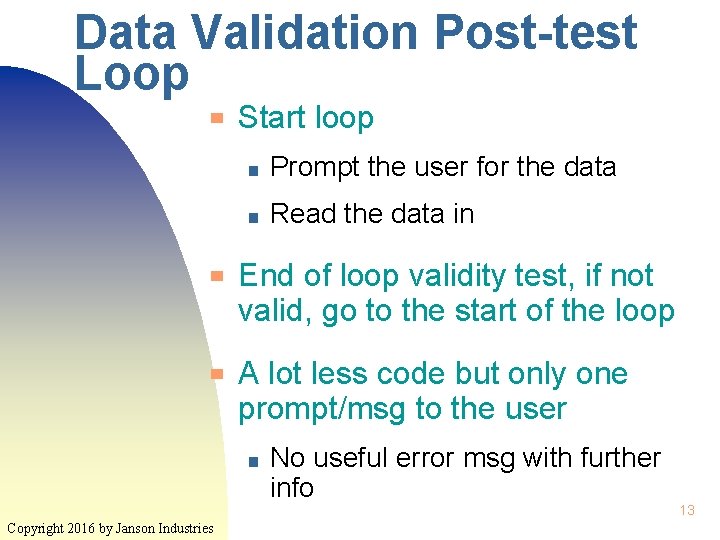 Data Validation Post-test Loop

Start loop

Prompt the user for the data

Read the data in

End of loop validity test, if not valid, go to the start of the loop

A lot less code but only one prompt/msg to the user

No useful error msg with further info

13

Copyright 2016 by Janson Industries